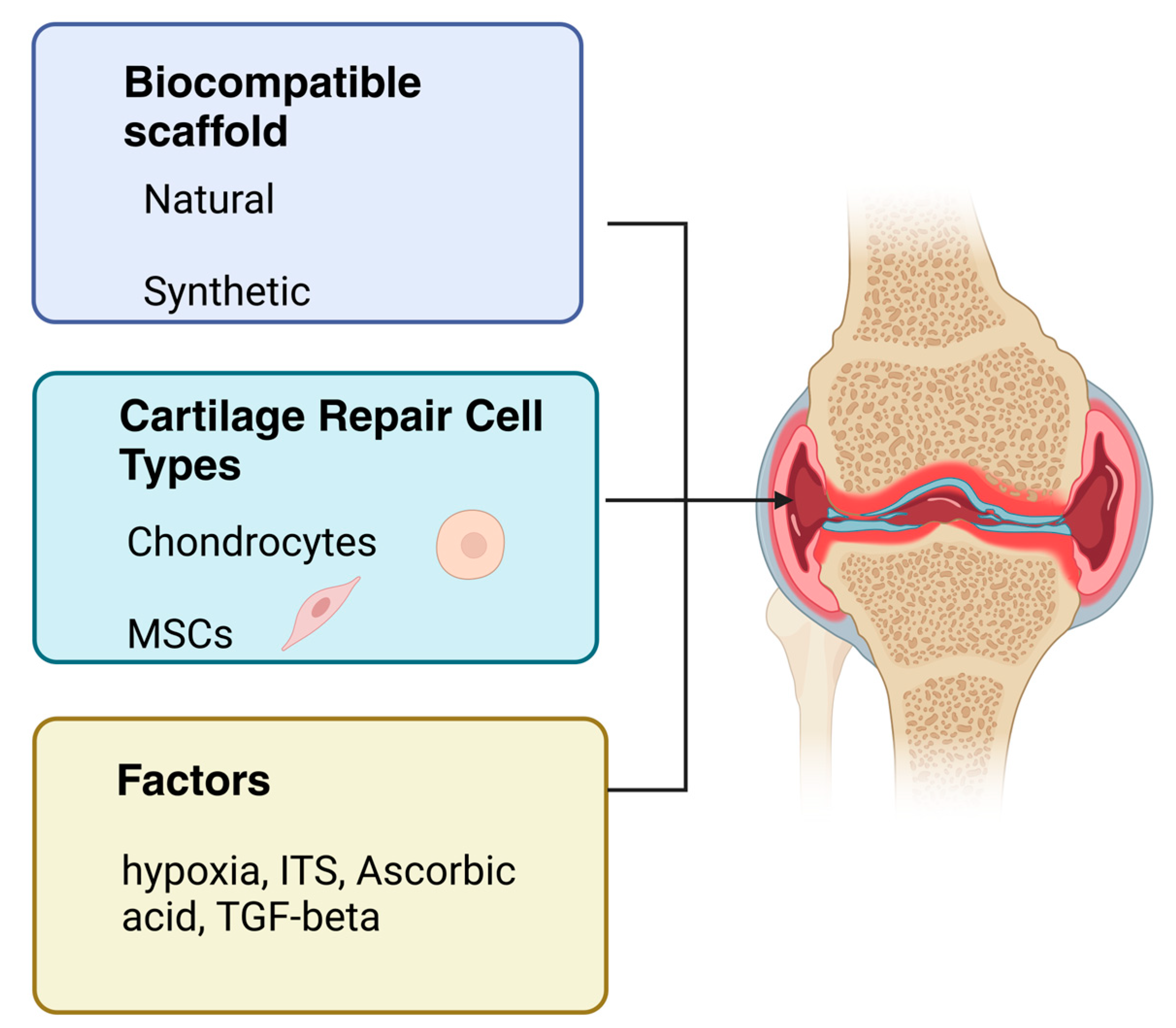 Biocompatible scaffold

Natural

Synthetic

Cartilage Repair Cell Types

Chondrocytes

MSCs

Factors

hypoxia, ITS, Ascorbic acid, TGF-beta